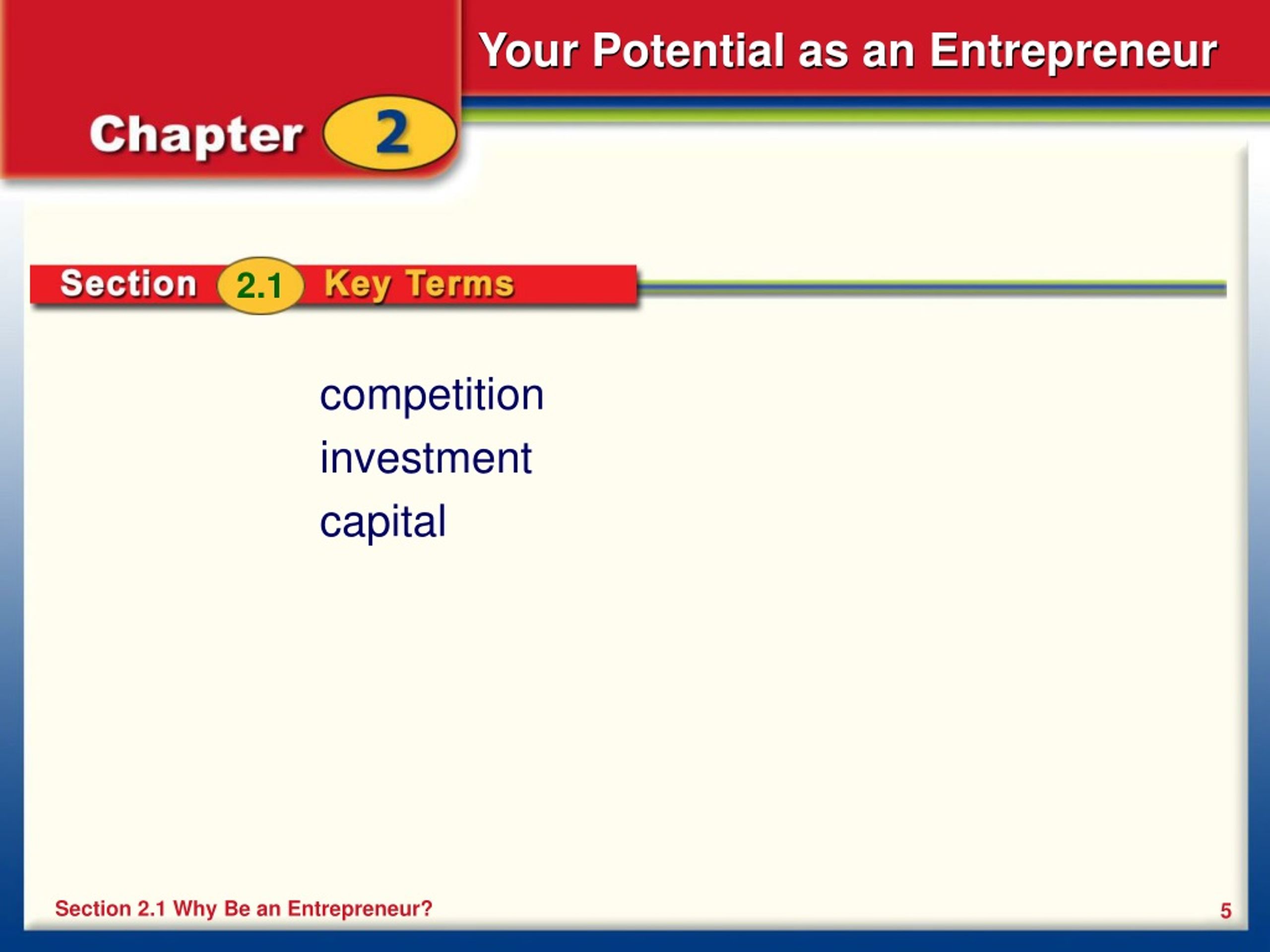 Your Potential as an Entrepreneur

Chapter 2

Section 2.1 Key Terms

competition

investment

capital

Section 2.1 Why Be an Entrepreneur?

5